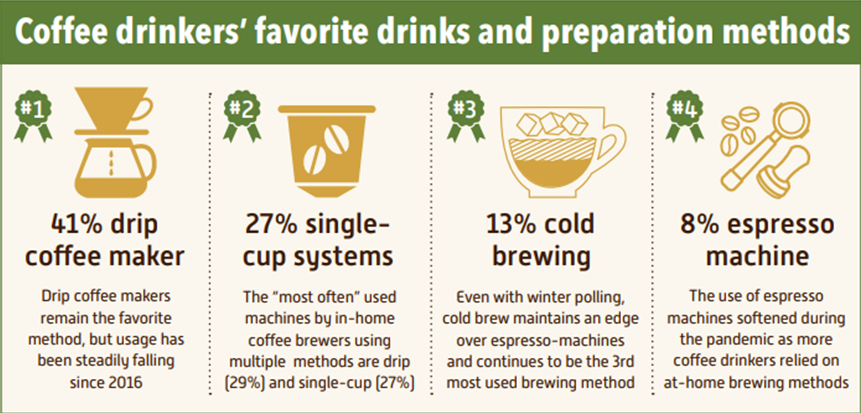 Coffee drinkers' favorite drinks and preparation methods

#1

41% drip coffee maker

Drip coffee makers remain the favorite method, but usage has been steadily falling since 2016

#2

27% single-cup systems

The "most often" used machines by in-home coffee brewers using multiple methods are drip (29%) and single-cup (27%)

#3

13% cold brewing

Even with winter polling, cold brew maintains an edge over espresso-machines and continues to be the 3rd most used brewing method

#4

8% espresso machine

The use of espresso machines softened during the pandemic as more coffee drinkers relied on at-home brewing methods